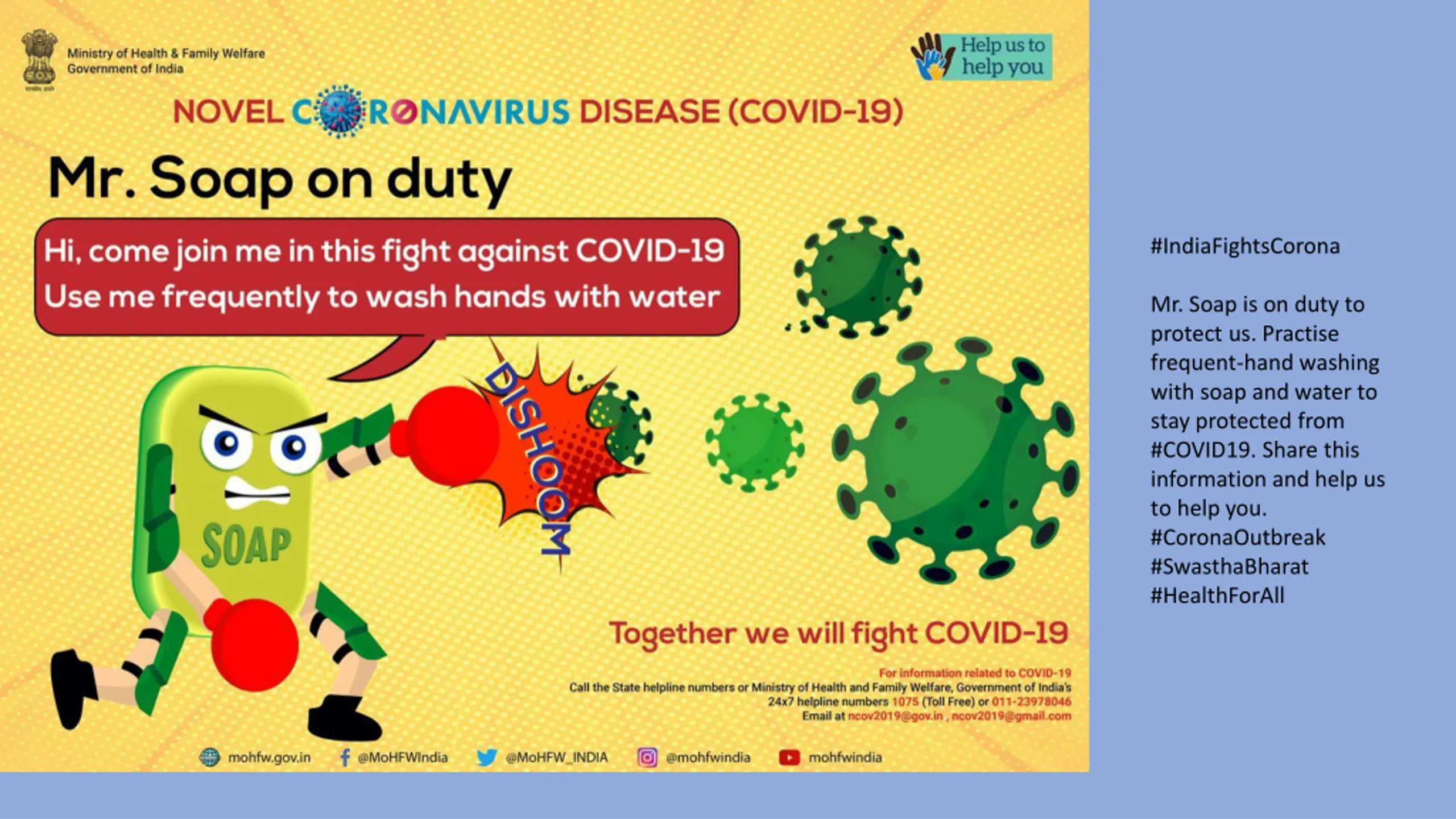 Ministry of Health & Family Welfare
Government of India

Help us to help you

NOVEL CORONAVIRUS DISEASE (COVID-19)

Mr. Soap on duty

Hi, come join me in this fight against COVID-19
Use me frequently to wash hands with water

DISHOOM

SOAP

Together we will fight COVID-19

For information related to COVID-19
Call the State helpline numbers or Ministry of Health and Family Welfare, Government of India's 24x7 helpline numbers 1075 (Toll Free) or 011-23978046
Email at ncov2019@gov.in , ncov2019@gmail.com

mohfw.gov.in @MoHFWIndia @MoHFW_INDIA @mohfwindia mohfwindia

#IndiaFightsCorona

Mr. Soap is on duty to protect us. Practise frequent-hand washing with soap and water to stay protected from #COVID19. Share this information and help us to help you.
#CoronaOutbreak
#SwasthaBharat
#HealthForAll